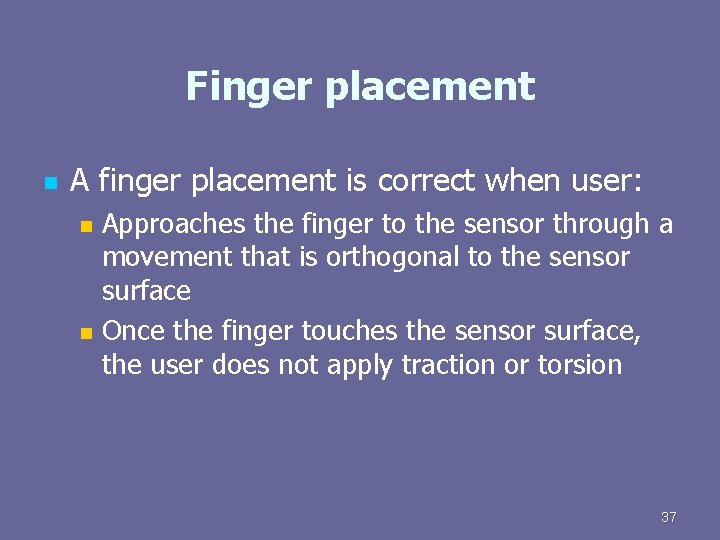 Finger placement

A finger placement is correct when user:

Approaches the finger to the sensor through a movement that is orthogonal to the sensor surface

Once the finger touches the sensor surface, the user does not apply traction or torsion

37